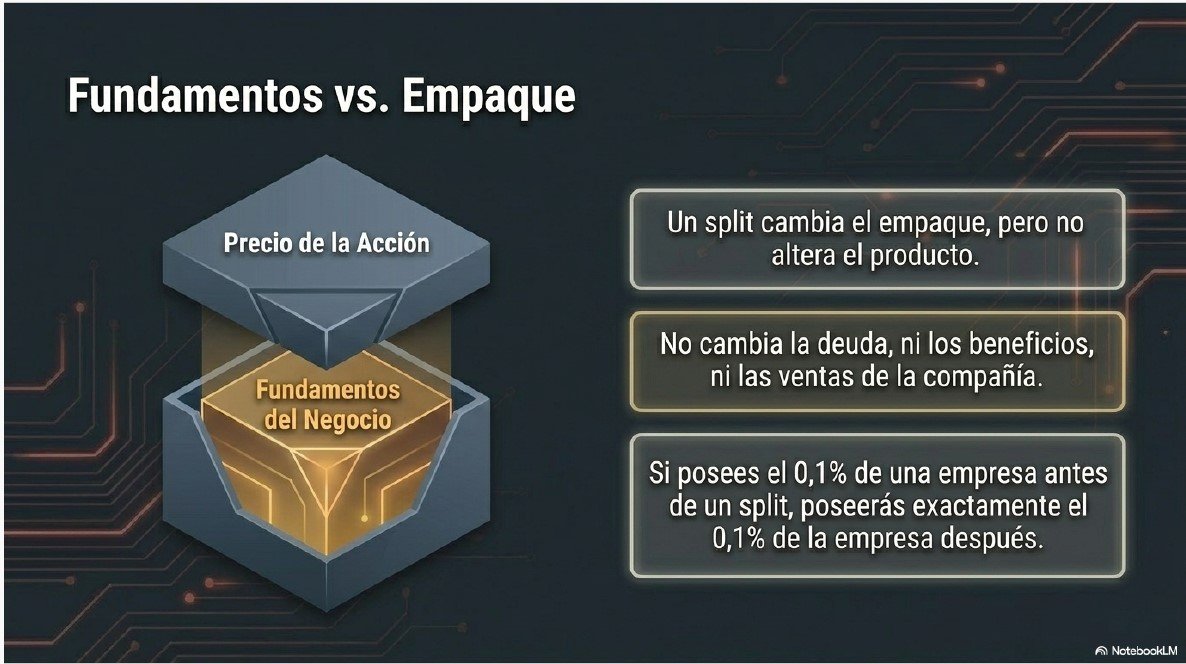 Fundamentos vs. Empaque

Precio de la Acción

Fundamentos del Negocio

Un split cambia el empaque, pero no altera el producto.

No cambia la deuda, ni los beneficios, ni las ventas de la compañía.

Si posees el 0,1% de una empresa antes de un split, poseerás exactamente el 0,1% de la empresa después.

NotebookLM